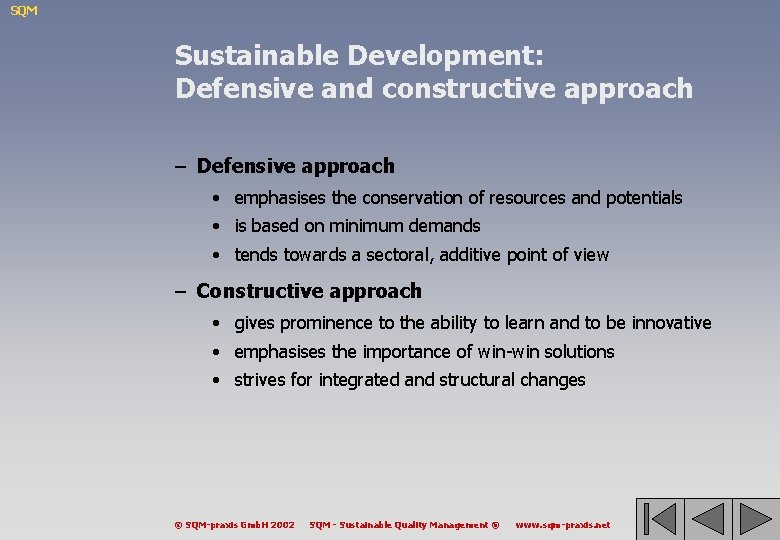 SQM

Sustainable Development:
Defensive and constructive approach

– Defensive approach
• emphasises the conservation of resources and potentials
• is based on minimum demands
• tends towards a sectoral, additive point of view

– Constructive approach
• gives prominence to the ability to learn and to be innovative
• emphasises the importance of win-win solutions
• strives for integrated and structural changes

© SQM-praxis GmbH 2002 SQM - Sustainable Quality Management ® www.sqm-praxis.net